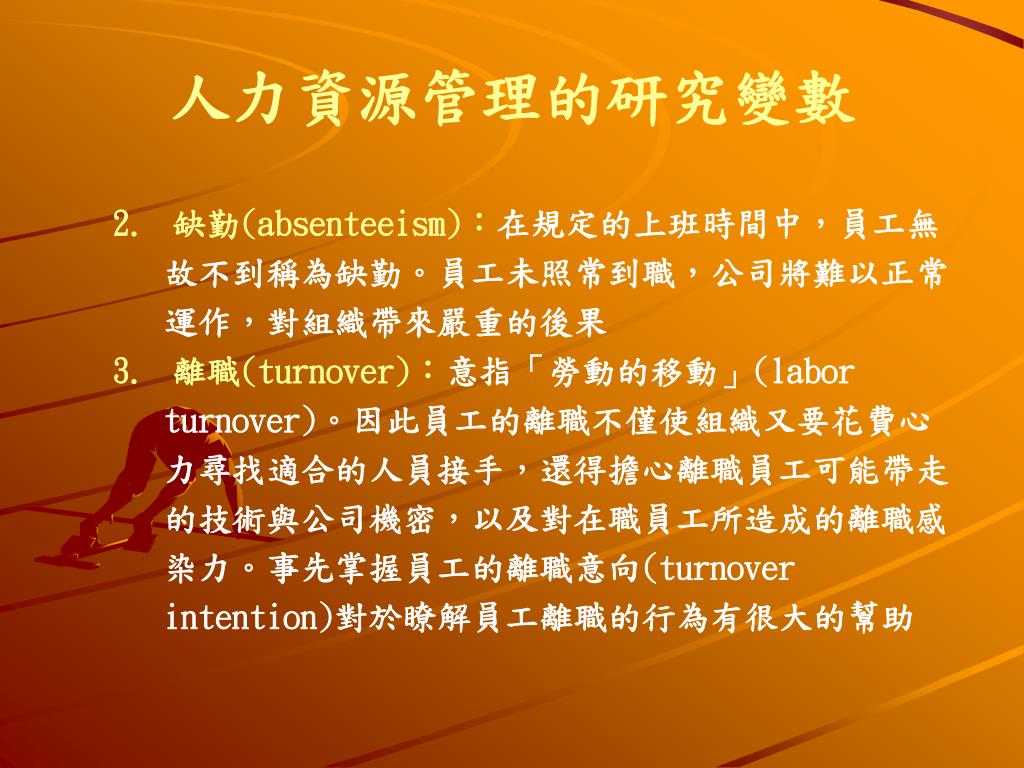 人力資源管理的研究變數

2. 缺勤(absenteeism)：在規定的上班時間中，員工無故不到稱為缺勤。員工未照常到職，公司將難以正常運作，對組織帶來嚴重的後果

3. 離職(turnover)：意指「勞動的移動」(labor turnover)。因此員工的離職不僅使組織又要花費心力尋找適合的人員接手，還得擔心離職員工可能帶走的技術與公司機密，以及對在職員工所造成的離職感染力。事先掌握員工的離職意向(turnover intention)對於瞭解員工離職的行為有很大的幫助